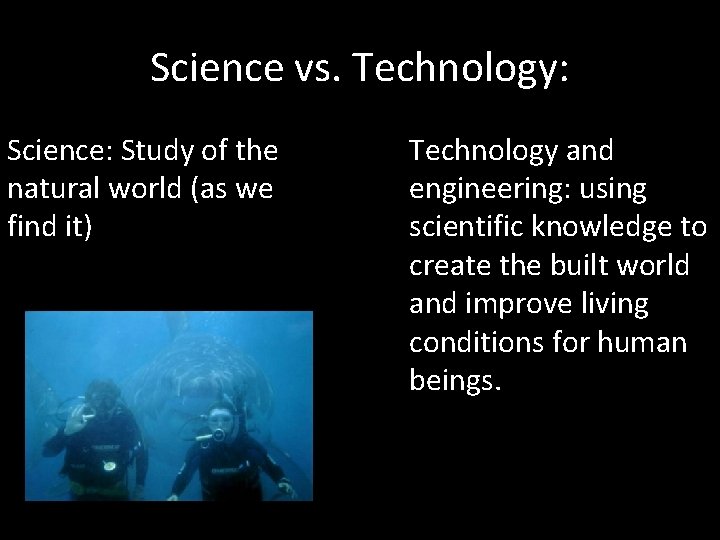 Science vs. Technology:

Science: Study of the natural world (as we find it)

Technology and engineering: using scientific knowledge to create the built world and improve living conditions for human beings.